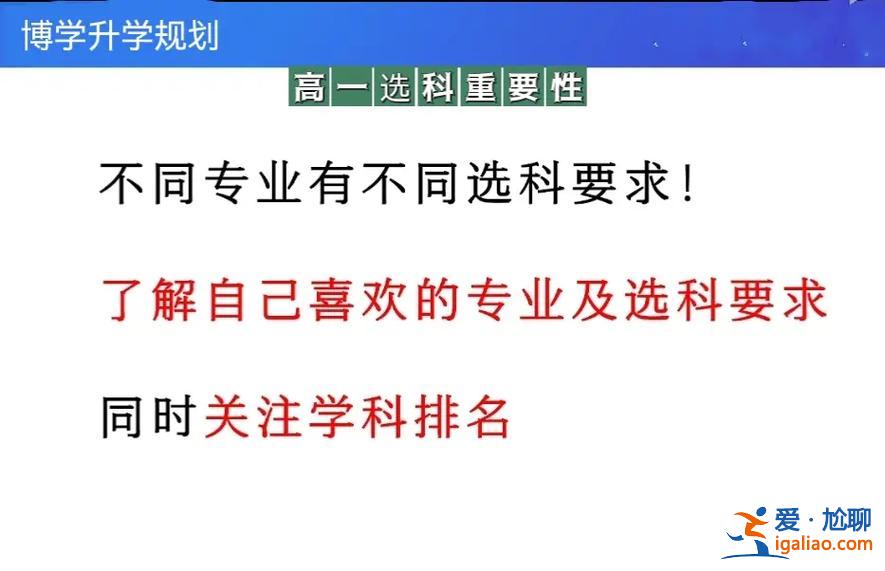 博学升学规划

高一选科重要性

不同专业有不同选科要求！

了解自己喜欢的专业及选科要求

同时关注学科排名

爱·尬聊
igaliao.com